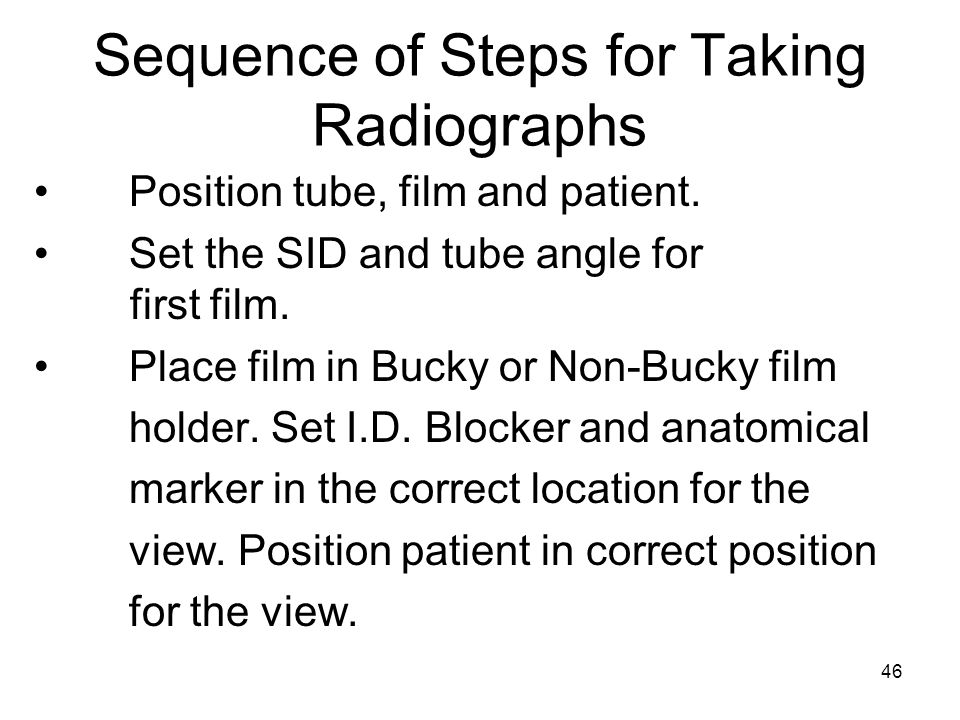 Sequence of Steps for Taking Radiographs

• Position tube, film and patient.

• Set the SID and tube angle for first film.

• Place film in Bucky or Non-Bucky film holder. Set I.D. Blocker and anatomical marker in the correct location for the view. Position patient in correct position for the view.

46